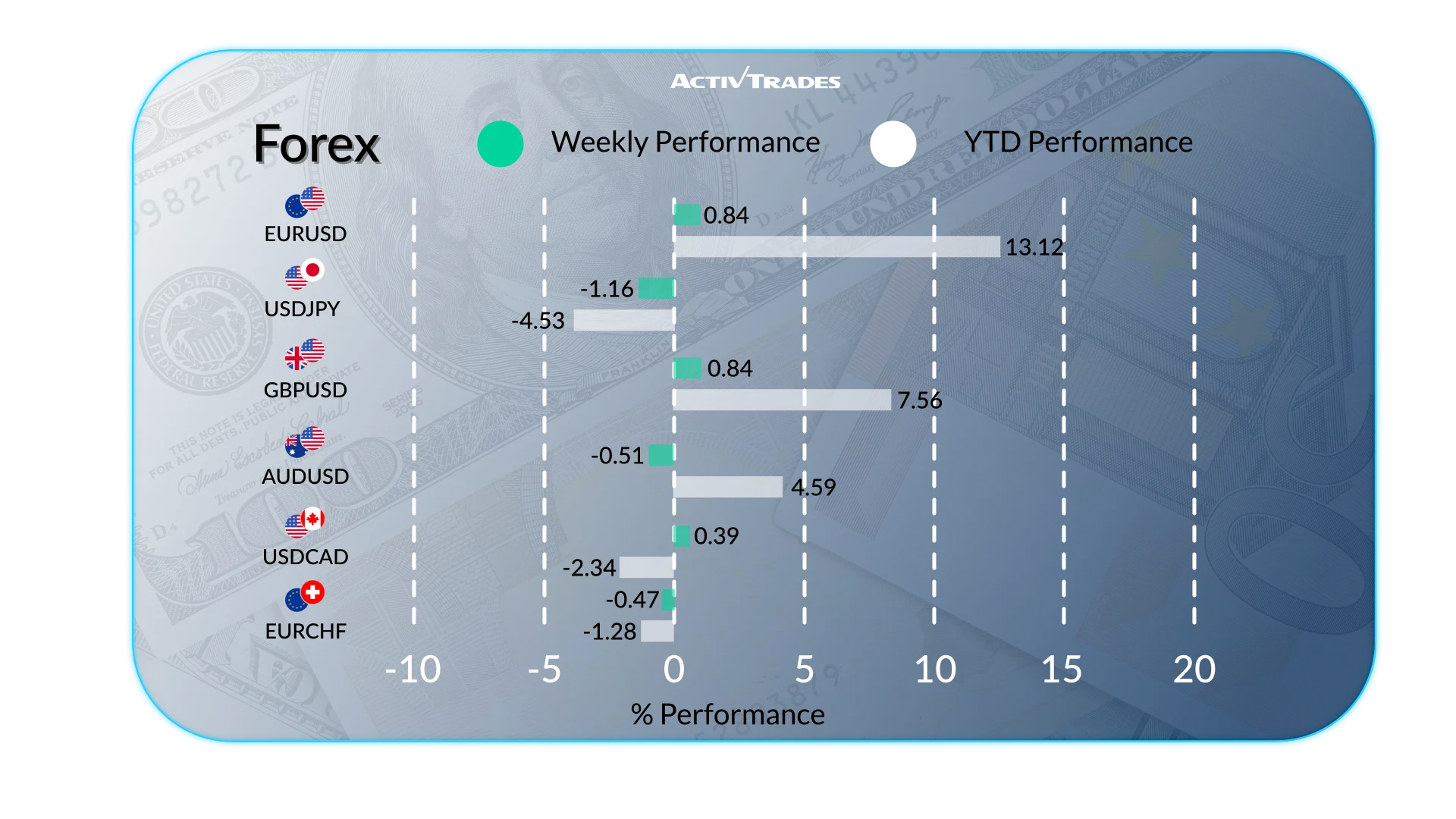 ACTIVTRADES

Forex

Weekly Performance

YTD Performance

EURUSD
0.84
13.12

USDJPY
-1.16
-4.53

GBPUSD
0.84
7.56

AUDUSD
-0.51
4.59

USDCAD
0.39
-2.34

EURCHF
-0.47
-1.28

-10 -5 0 5 10 15 20

% Performance